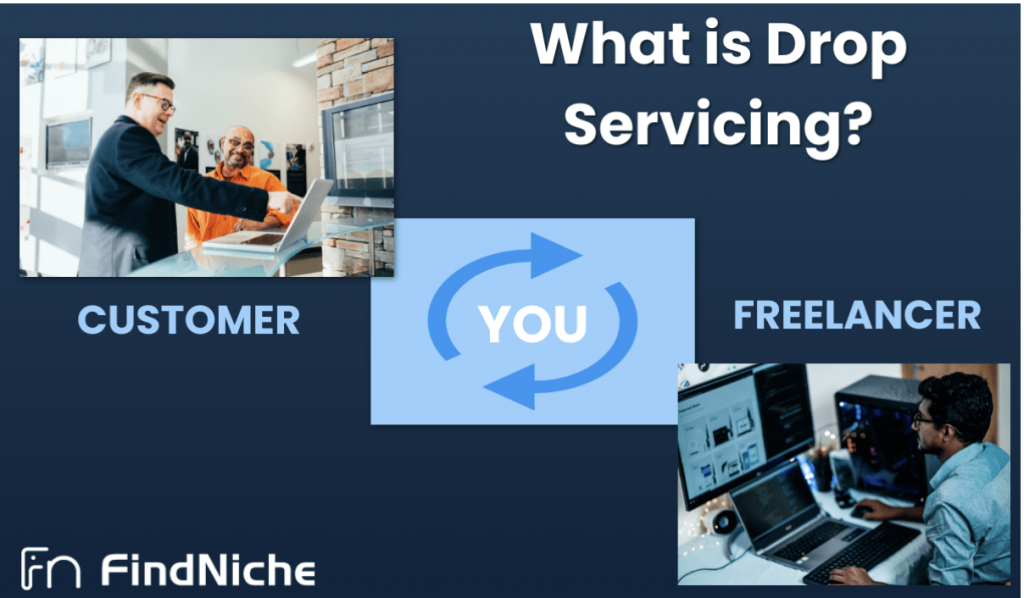 What is Drop Servicing?

CUSTOMER

YOU

FREELANCER

FindNiche